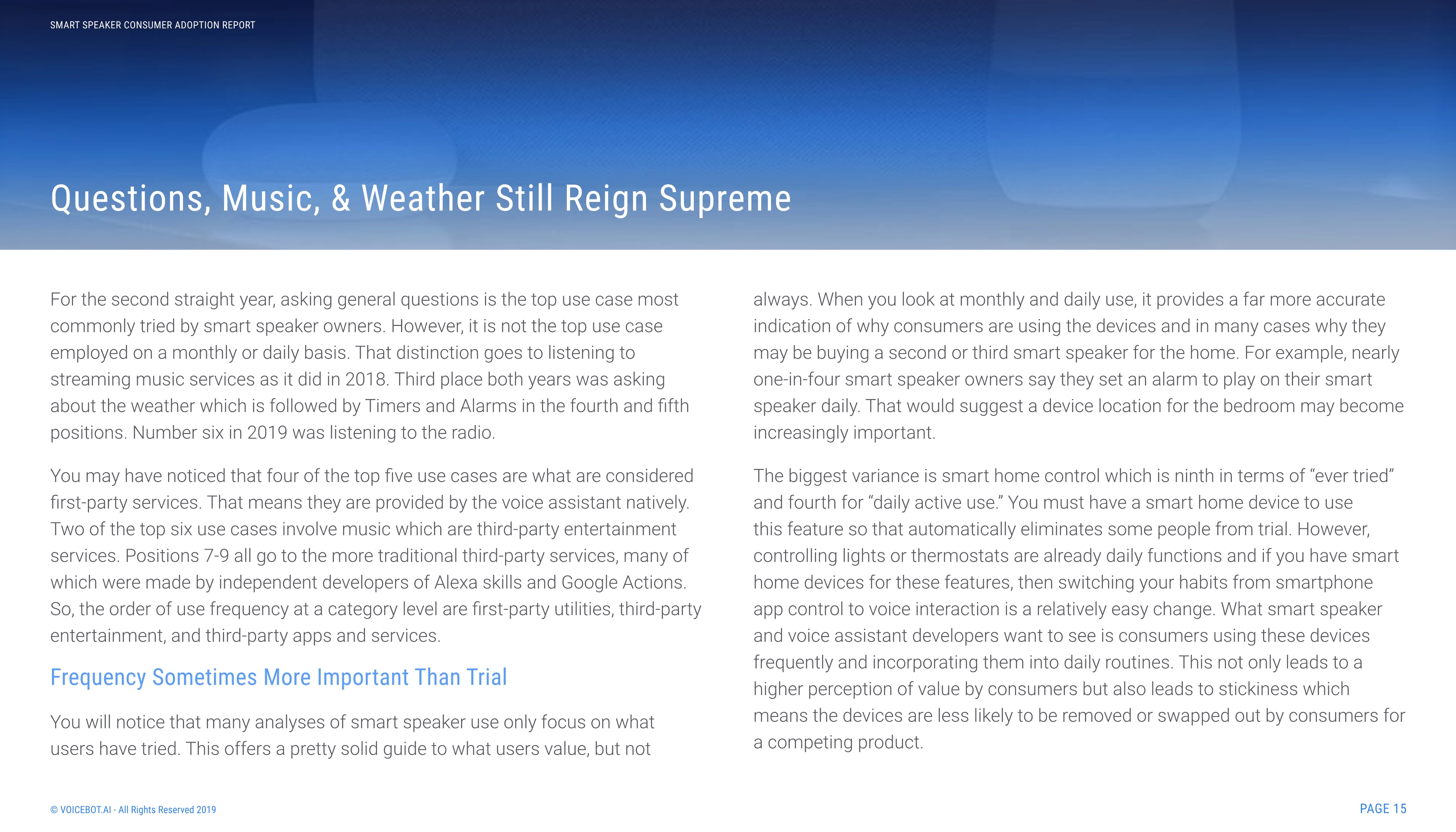 SMART SPEAKER CONSUMER ADOPTION REPORT

Questions, Music, & Weather Still Reign Supreme

For the second straight year, asking general questions is the top use case most commonly tried by smart speaker owners. However, it is not the top use case employed on a monthly or daily basis. That distinction goes to listening to streaming music services as it did in 2018. Third place both years was asking about the weather which is followed by Timers and Alarms in the fourth and fifth positions. Number six in 2019 was listening to the radio.

You may have noticed that four of the top five use cases are what are considered first-party services. That means they are provided by the voice assistant natively. Two of the top six use cases involve music which are third-party entertainment services. Positions 7-9 all go to the more traditional third-party services, many of which were made by independent developers of Alexa skills and Google Actions. So, the order of use frequency at a category level are first-party utilities, third-party entertainment, and third-party apps and services.

Frequency Sometimes More Important Than Trial

You will notice that many analyses of smart speaker use only focus on what users have tried. This offers a pretty solid guide to what users value, but not always. When you look at monthly and daily use, it provides a far more accurate indication of why consumers are using the devices and in many cases why they may be buying a second or third smart speaker for the home. For example, nearly one-in-four smart speaker owners say they set an alarm to play on their smart speaker daily. That would suggest a device location for the bedroom may become increasingly important.

The biggest variance is smart home control which is ninth in terms of “ever tried” and fourth for “daily active use.” You must have a smart home device to use this feature so that automatically eliminates some people from trial. However, controlling lights or thermostats are already daily functions and if you have smart home devices for these features, then switching your habits from smartphone app control to voice interaction is a relatively easy change. What smart speaker and voice assistant developers want to see is consumers using these devices frequently and incorporating them into daily routines. This not only leads to a higher perception of value by consumers but also leads to stickiness which means the devices are less likely to be removed or swapped out by consumers for a competing product.

© VOICEBOT.AI - All Rights Reserved 2019

PAGE 15